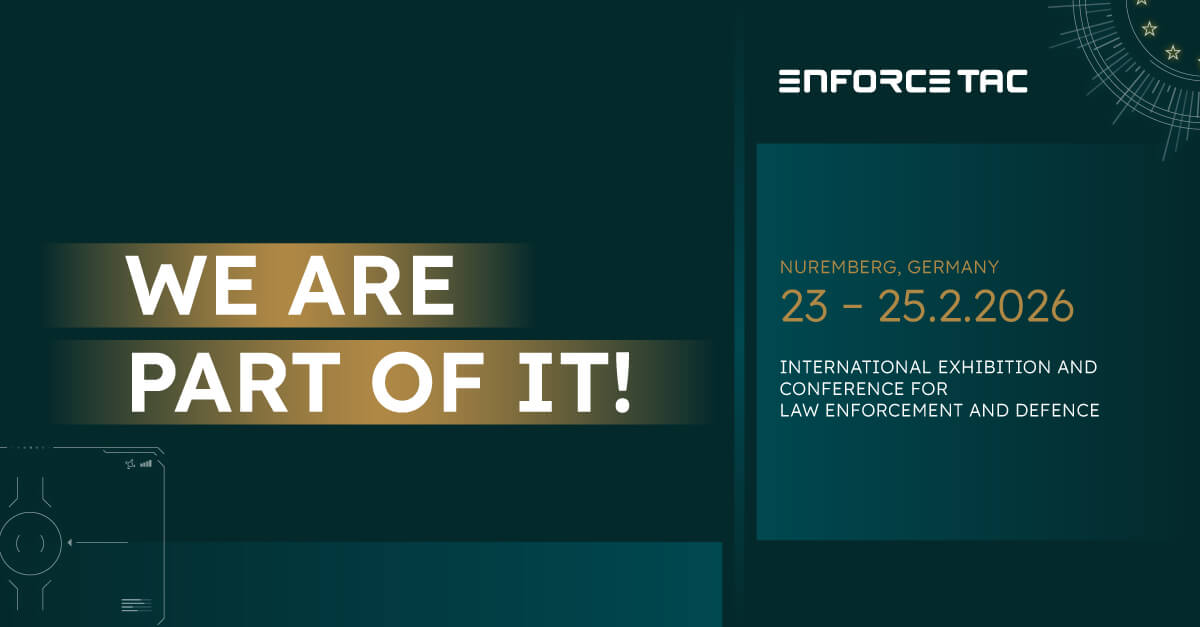 WE ARE PART OF IT!

ENFORCE TAC

NUREMBERG, GERMANY

23 – 25.2.2026

INTERNATIONAL EXHIBITION AND CONFERENCE FOR LAW ENFORCEMENT AND DEFENCE